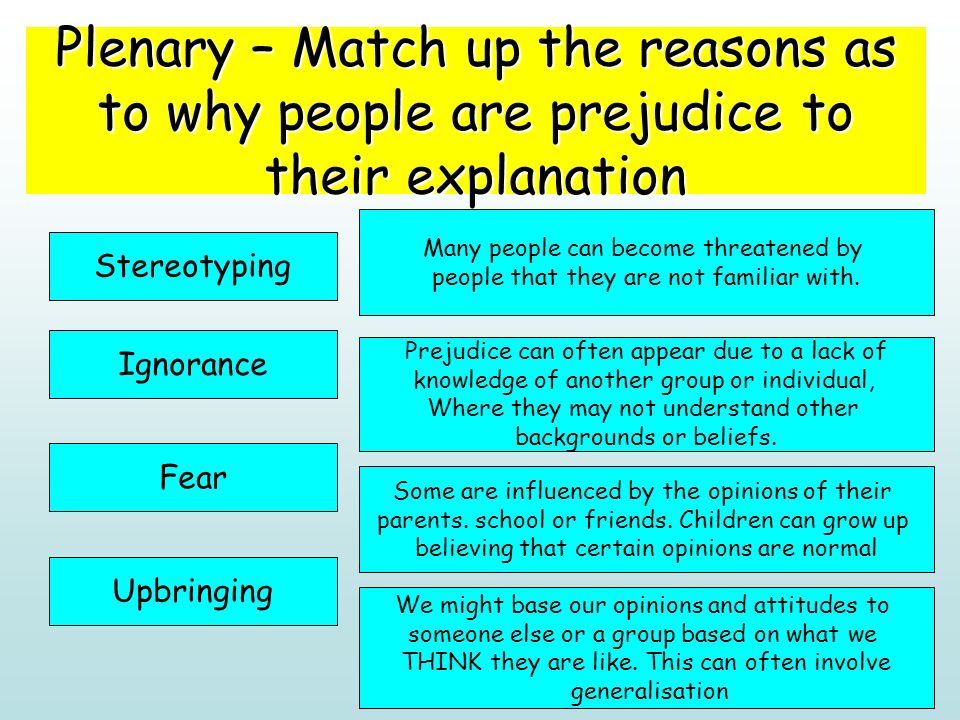 Plenary – Match up the reasons as to why people are prejudice to their explanation

Stereotyping

Ignorance

Fear

Upbringing

Many people can become threatened by people that they are not familiar with.

Prejudice can often appear due to a lack of knowledge of another group or individual, Where they may not understand other backgrounds or beliefs.

Some are influenced by the opinions of their parents. school or friends. Children can grow up believing that certain opinions are normal

We might base our opinions and attitudes to someone else or a group based on what we THINK they are like. This can often involve generalisation